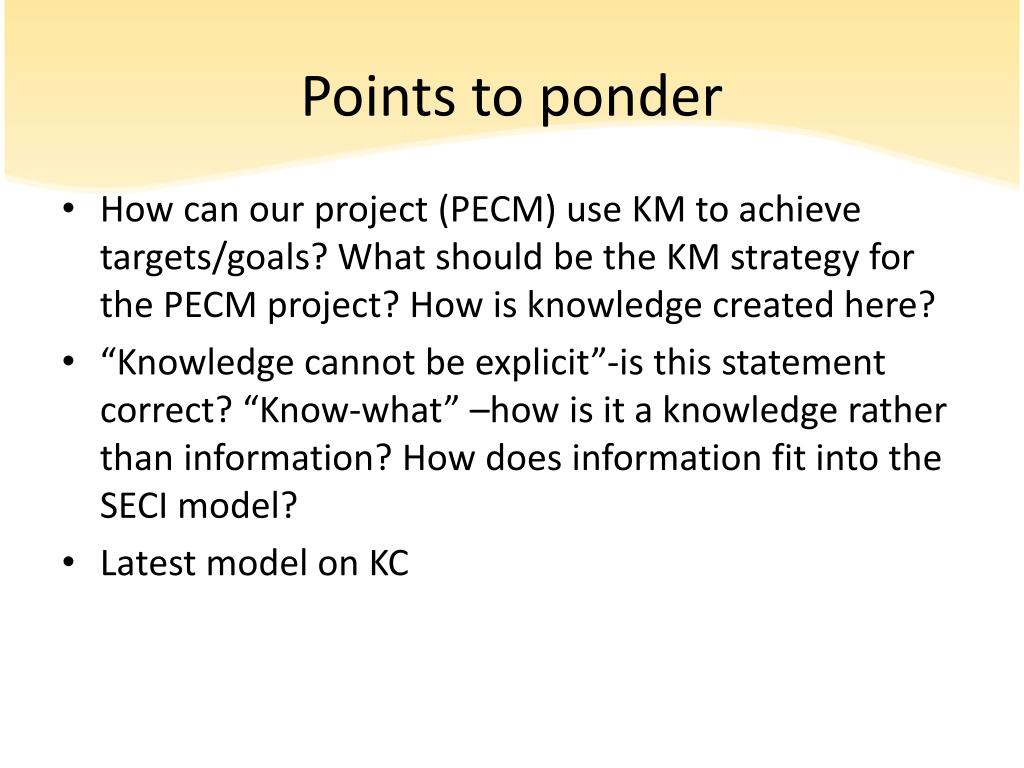 Points to ponder

• How can our project (PECM) use KM to achieve targets/goals? What should be the KM strategy for the PECM project? How is knowledge created here?
• “Knowledge cannot be explicit”-is this statement correct? “Know-what” –how is it a knowledge rather than information? How does information fit into the SECI model?
• Latest model on KC